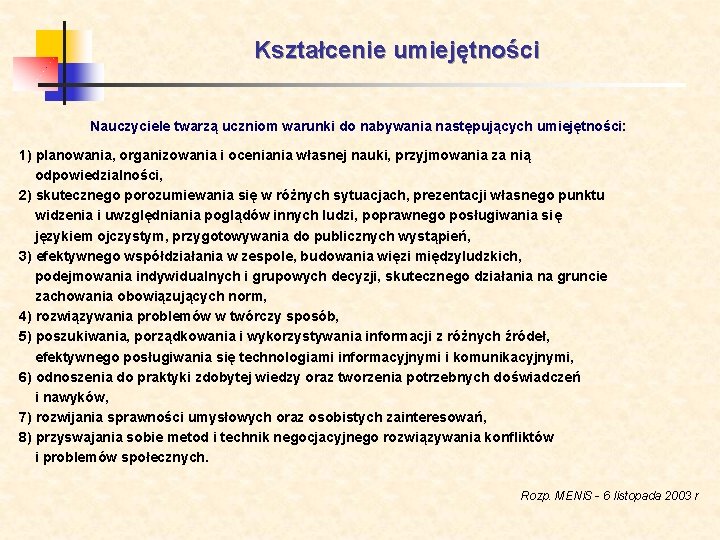 Kształcenie umiejętności

Nauczyciele twarzą uczniom warunki do nabywania następujących umiejętności:

1) planowania, organizowania i oceniania własnej nauki, przyjmowania za nią odpowiedzialności,
2) skutecznego porozumiewania się w różnych sytuacjach, prezentacji własnego punktu widzenia i uwzględniania poglądów innych ludzi, poprawnego posługiwania się językiem ojczystym, przygotowywania do publicznych wystąpień,
3) efektywnego współdziałania w zespole, budowania więzi międzyludzkich, podejmowania indywidualnych i grupowych decyzji, skutecznego działania na gruncie zachowania obowiązujących norm,
4) rozwiązywania problemów w twórczy sposób,
5) poszukiwania, porządkowania i wykorzystywania informacji z różnych źródeł, efektywnego posługiwania się technologiami informacyjnymi i komunikacyjnymi,
6) odnoszenia do praktyki zdobytej wiedzy oraz tworzenia potrzebnych doświadczeń i nawyków,
7) rozwijania sprawności umysłowych oraz osobistych zainteresowań,
8) przyswajania sobie metod i technik negocjacyjnego rozwiązywania konfliktów i problemów społecznych.

Rozp. MENiS - 6 listopada 2003 r